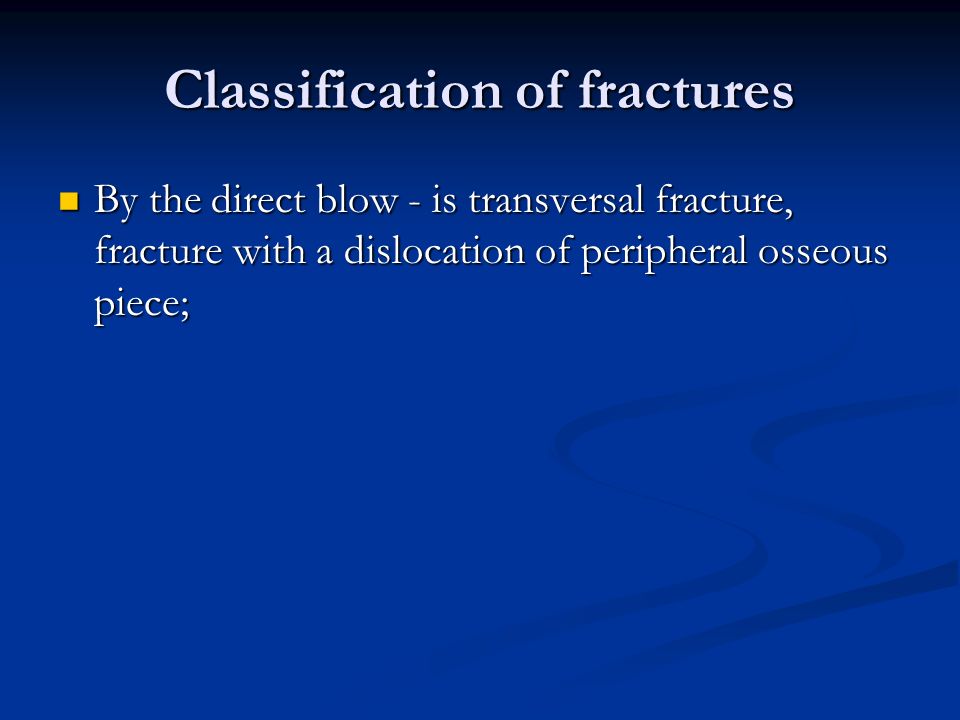 Classification of fractures

By the direct blow - is transversal fracture, fracture with a dislocation of peripheral osseous piece;